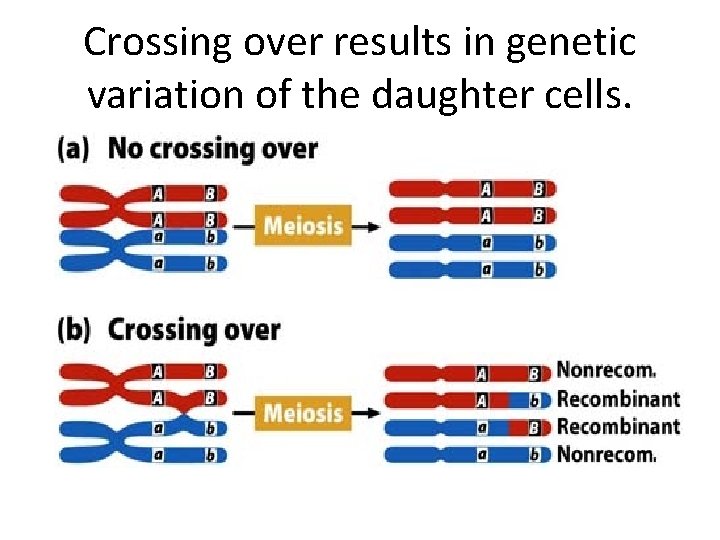 Crossing over results in genetic variation of the daughter cells.

(a) No crossing over

A B
A B
a b
a b

Meiosis

A B
A B
a b
a b

(b) Crossing over

A B
A B
a b
a b

Meiosis

A B Nonrecom.
A b Recombinant
a B Recombinant
a b Nonrecom.